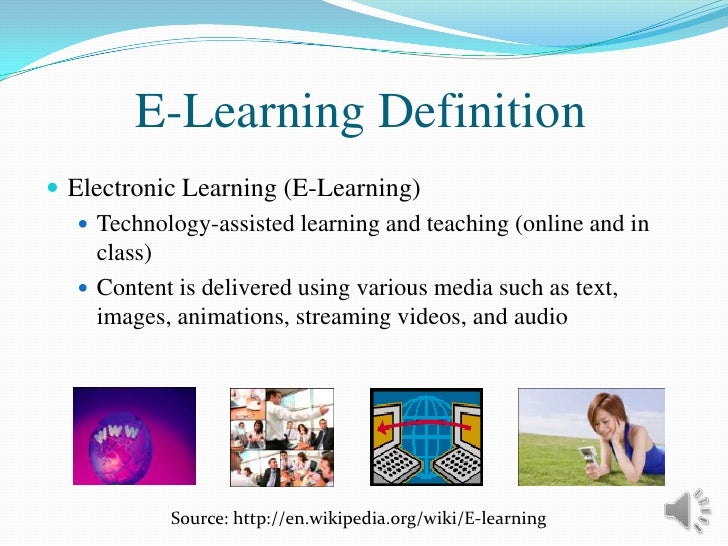 E-Learning Definition

Electronic Learning (E-Learning)

Technology-assisted learning and teaching (online and in class)

Content is delivered using various media such as text, images, animations, streaming videos, and audio

WWW

Source: http://en.wikipedia.org/wiki/E-learning